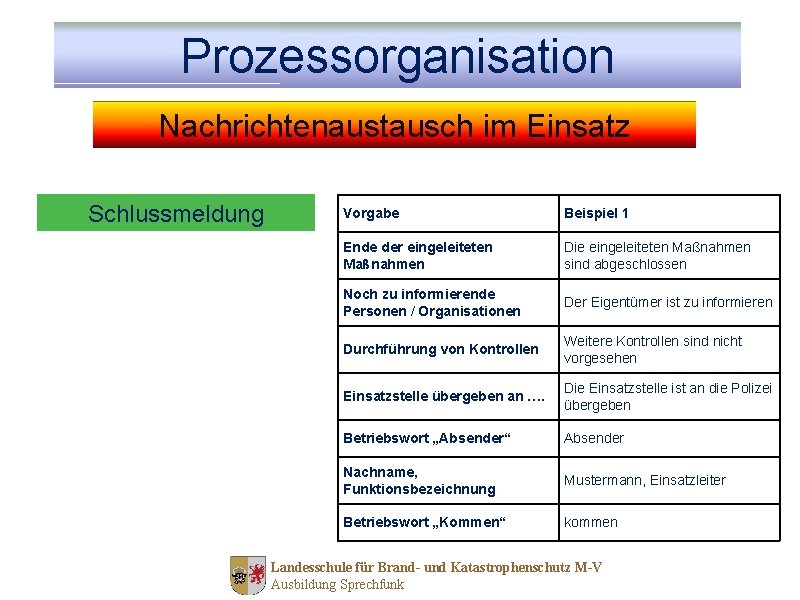 Prozessorganisation

Nachrichtenaustausch im Einsatz

Schlussmeldung

| Vorgabe | Beispiel 1 |
|---|---|
| Ende der eingeleiteten Maßnahmen | Die eingeleiteten Maßnahmen sind abgeschlossen |
| Noch zu informierende Personen / Organisationen | Der Eigentümer ist zu informieren |
| Durchführung von Kontrollen | Weitere Kontrollen sind nicht vorgesehen |
| Einsatzstelle übergeben an …. | Die Einsatzstelle ist an die Polizei übergeben |
| Betriebswort „Absender“ | Absender |
| Nachname, Funktionsbezeichnung | Mustermann, Einsatzleiter |
| Betriebswort „Kommen“ | kommen |

Landesschule für Brand- und Katastrophenschutz M-V
Ausbildung Sprechfunk